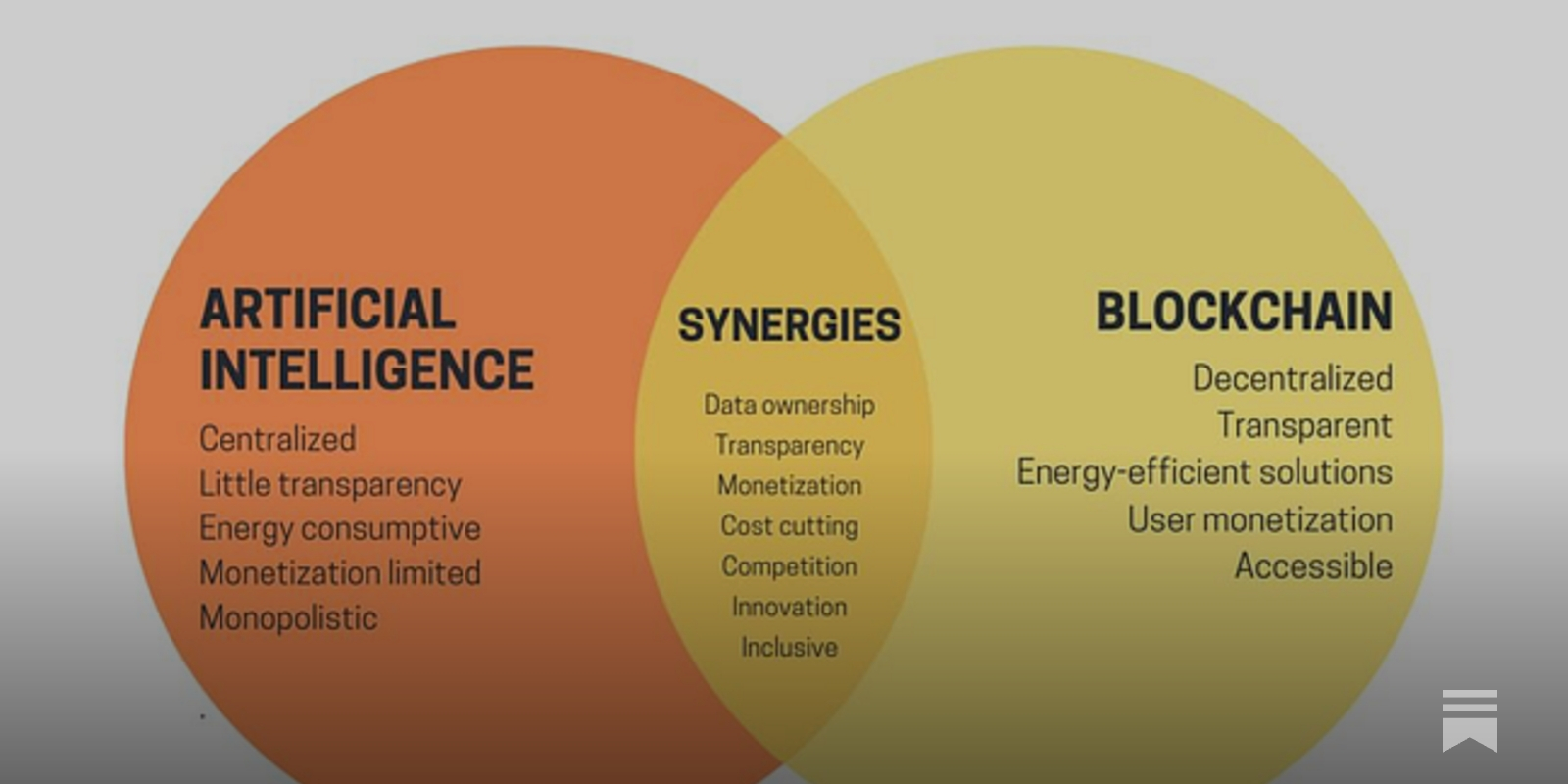 ARTIFICIAL INTELLIGENCE

Centralized
Little transparency
Energy consumptive
Monetization limited
Monopolistic

SYNERGIES

Data ownership
Transparency
Monetization
Cost cutting
Competition
Innovation
Inclusive

BLOCKCHAIN

Decentralized
Transparent
Energy-efficient solutions
User monetization
Accessible